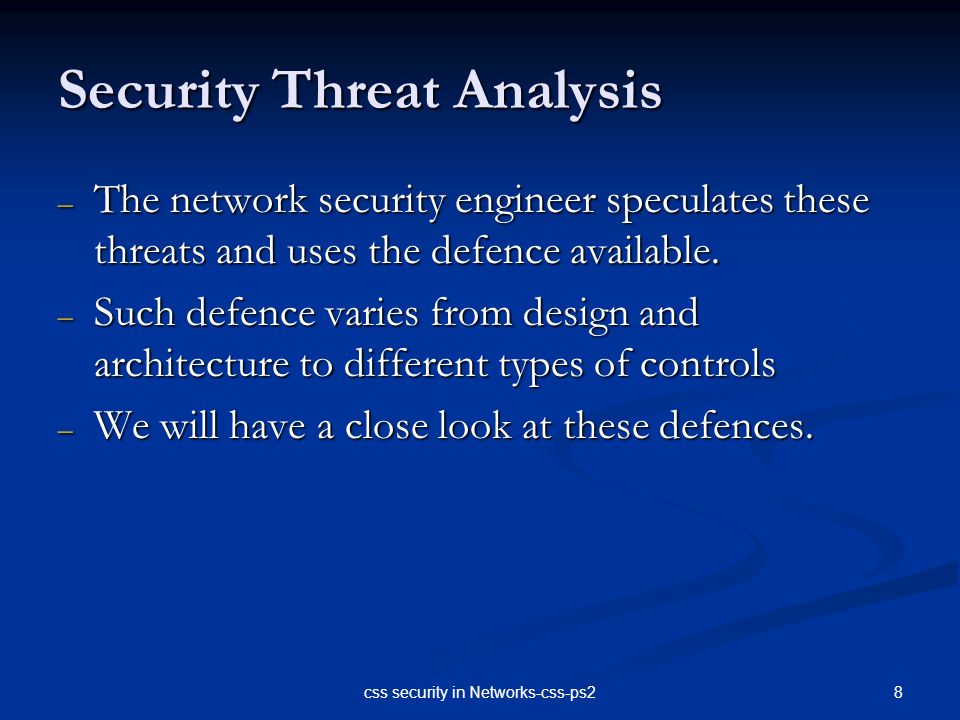 Security Threat Analysis

– The network security engineer speculates these threats and uses the defence available.

– Such defence varies from design and architecture to different types of controls

– We will have a close look at these defences.

css security in Networks-css-ps2

8